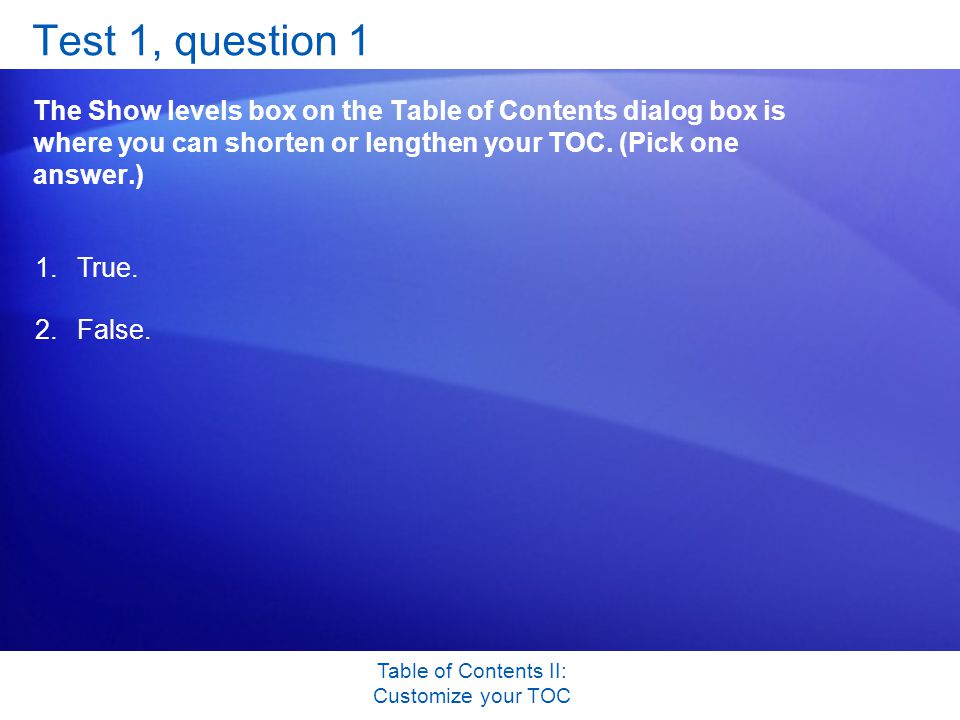 Test 1, question 1

The Show levels box on the Table of Contents dialog box is where you can shorten or lengthen your TOC. (Pick one answer.)

1. True.

2. False.

Table of Contents II:
Customize your TOC